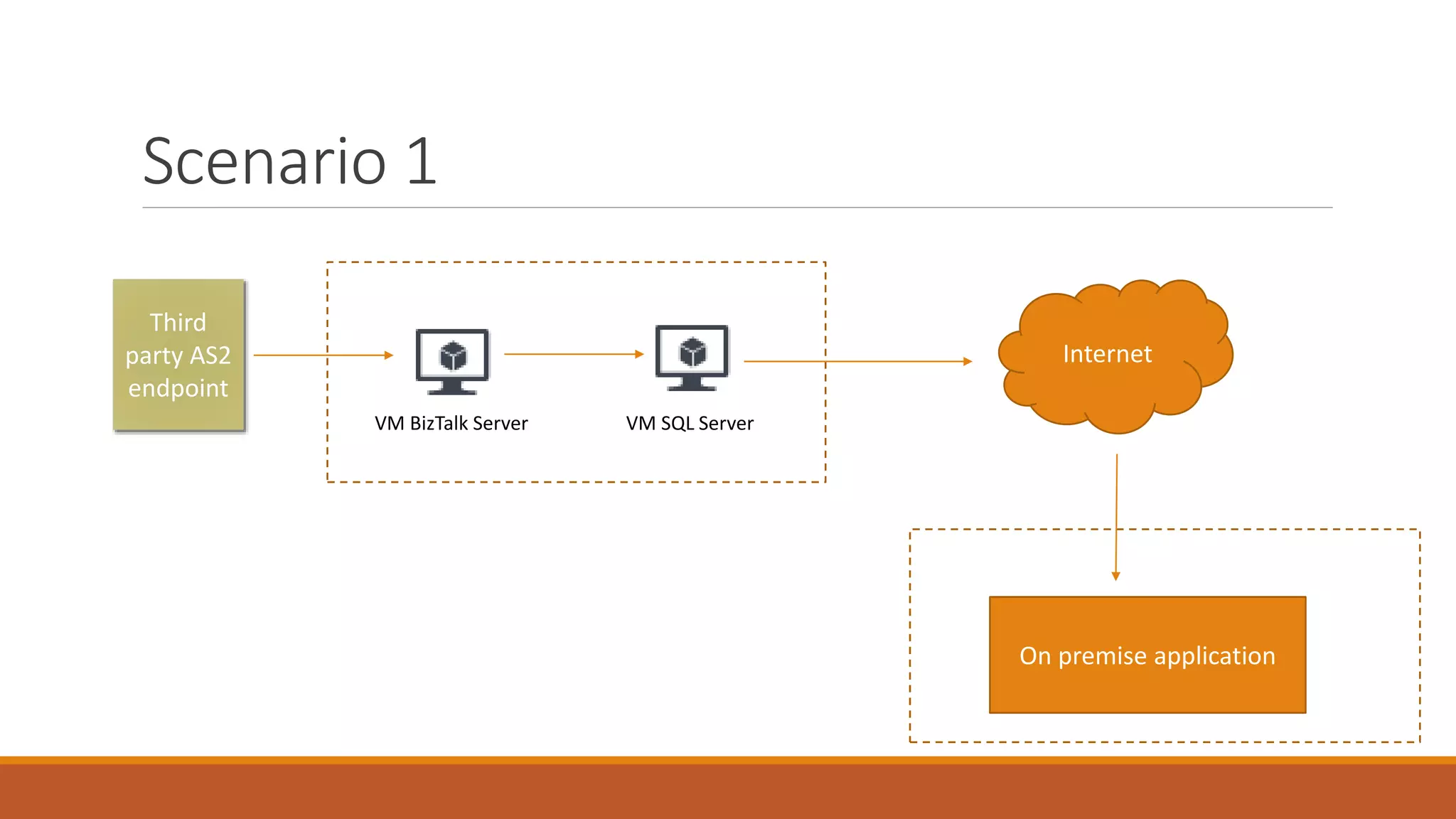 Scenario 1

Third party AS2 endpoint

VM BizTalk Server

VM SQL Server

Internet

On premise application